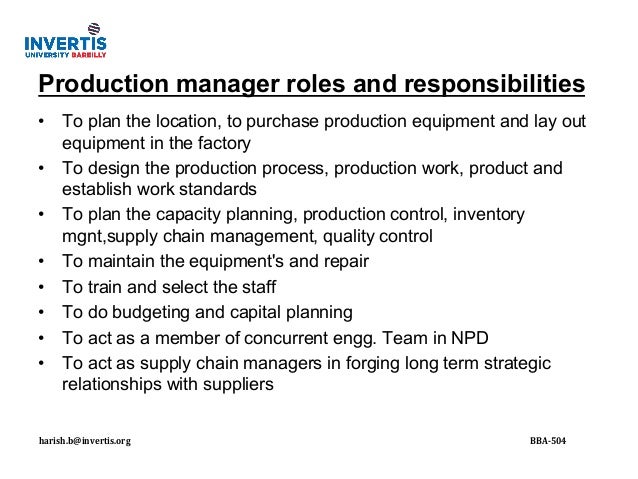 INVERTIS
UNIVERSITY BAREILLY

Production manager roles and responsibilities

• To plan the location, to purchase production equipment and lay out equipment in the factory
• To design the production process, production work, product and establish work standards
• To plan the capacity planning, production control, inventory mgnt,supply chain management, quality control
• To maintain the equipment's and repair
• To train and select the staff
• To do budgeting and capital planning
• To act as a member of concurrent engg. Team in NPD
• To act as supply chain managers in forging long term strategic relationships with suppliers

harish.b@invertis.org

BBA-504